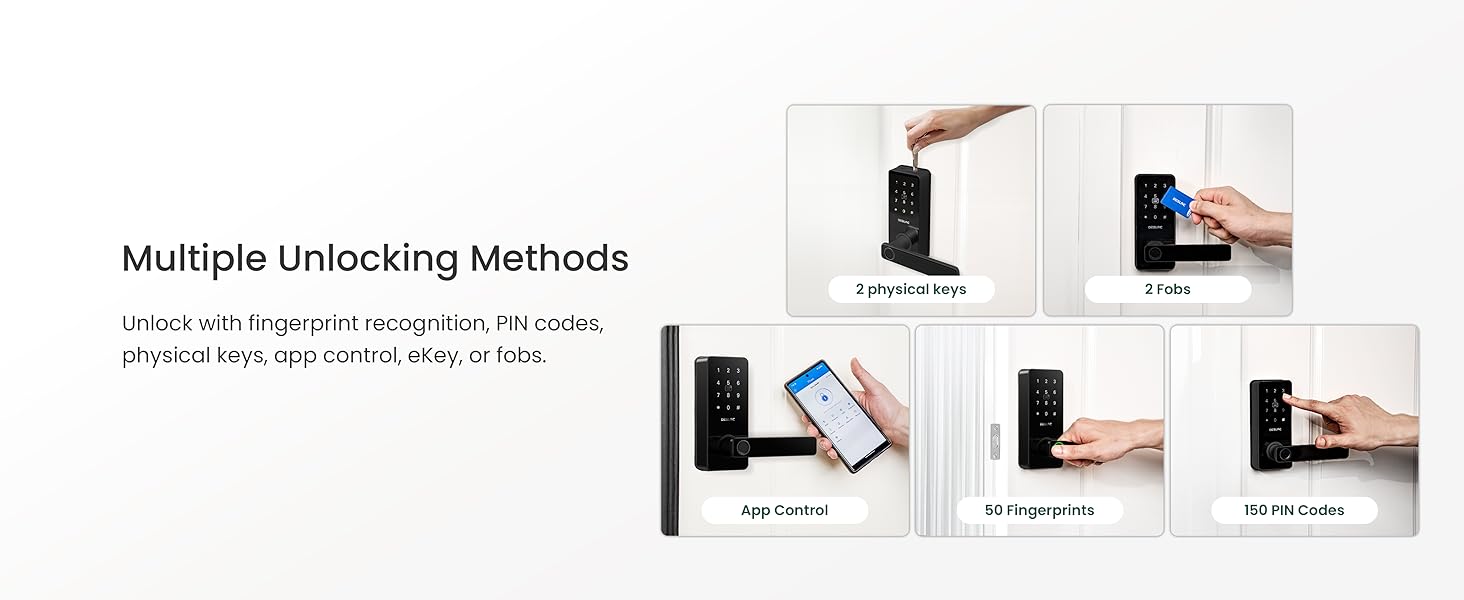 Multiple Unlocking Methods

Unlock with fingerprint recognition, PIN codes, physical keys, app control, eKey, or fobs.

2 physical keys

2 Fobs

App Control

50 Fingerprints

150 PIN Codes